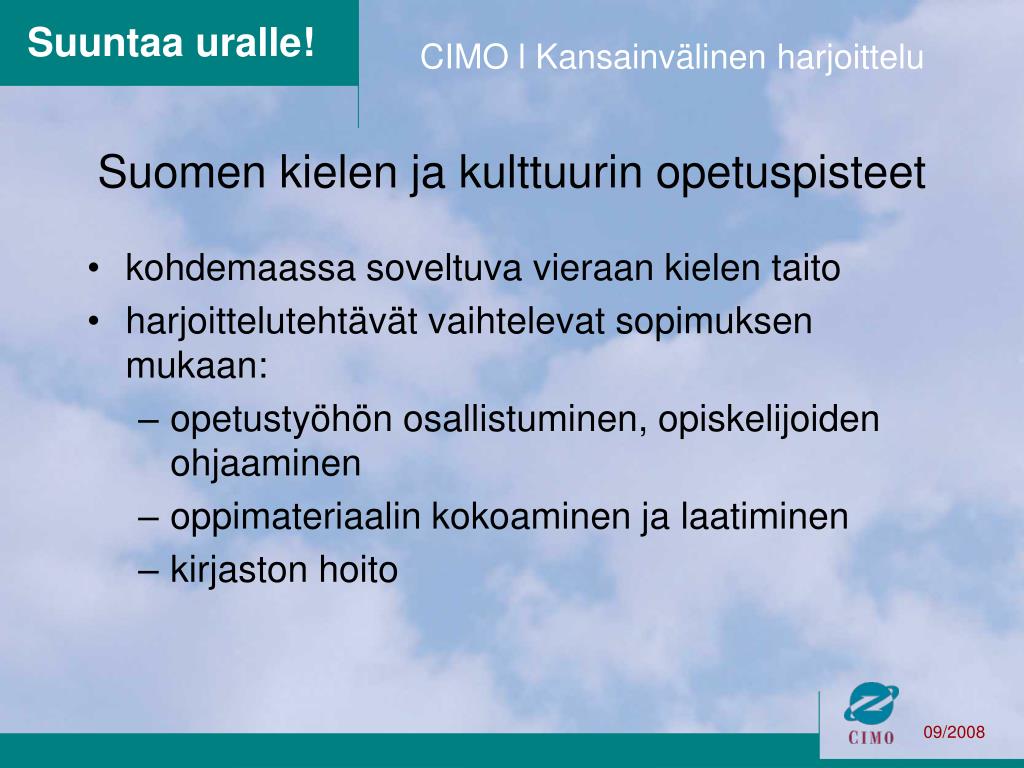 Suuntaa uralle!

CIMO I Kansainvälinen harjoittelu

Suomen kielen ja kulttuurin opetuspisteet

• kohdemaassa soveltuva vieraan kielen taito
• harjoittelutehtävät vaihtelevat sopimuksen mukaan:
– opetustyöhön osallistuminen, opiskelijoiden ohjaaminen
– oppimateriaalin kokoaminen ja laatiminen
– kirjaston hoito

CIMO

09/2008